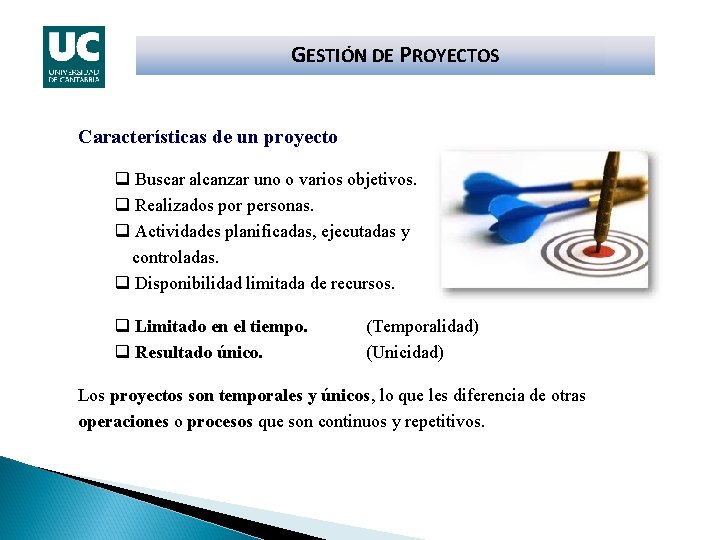 UC
UNIVERSIDAD DE CANTABRIA

GESTIÓN DE PROYECTOS

Características de un proyecto

❑ Buscar alcanzar uno o varios objetivos.
❑ Realizados por personas.
❑ Actividades planificadas, ejecutadas y controladas.
❑ Disponibilidad limitada de recursos.

❑ Limitado en el tiempo. (Temporalidad)
❑ Resultado único. (Unicidad)

Los proyectos son temporales y únicos, lo que les diferencia de otras operaciones o procesos que son continuos y repetitivos.